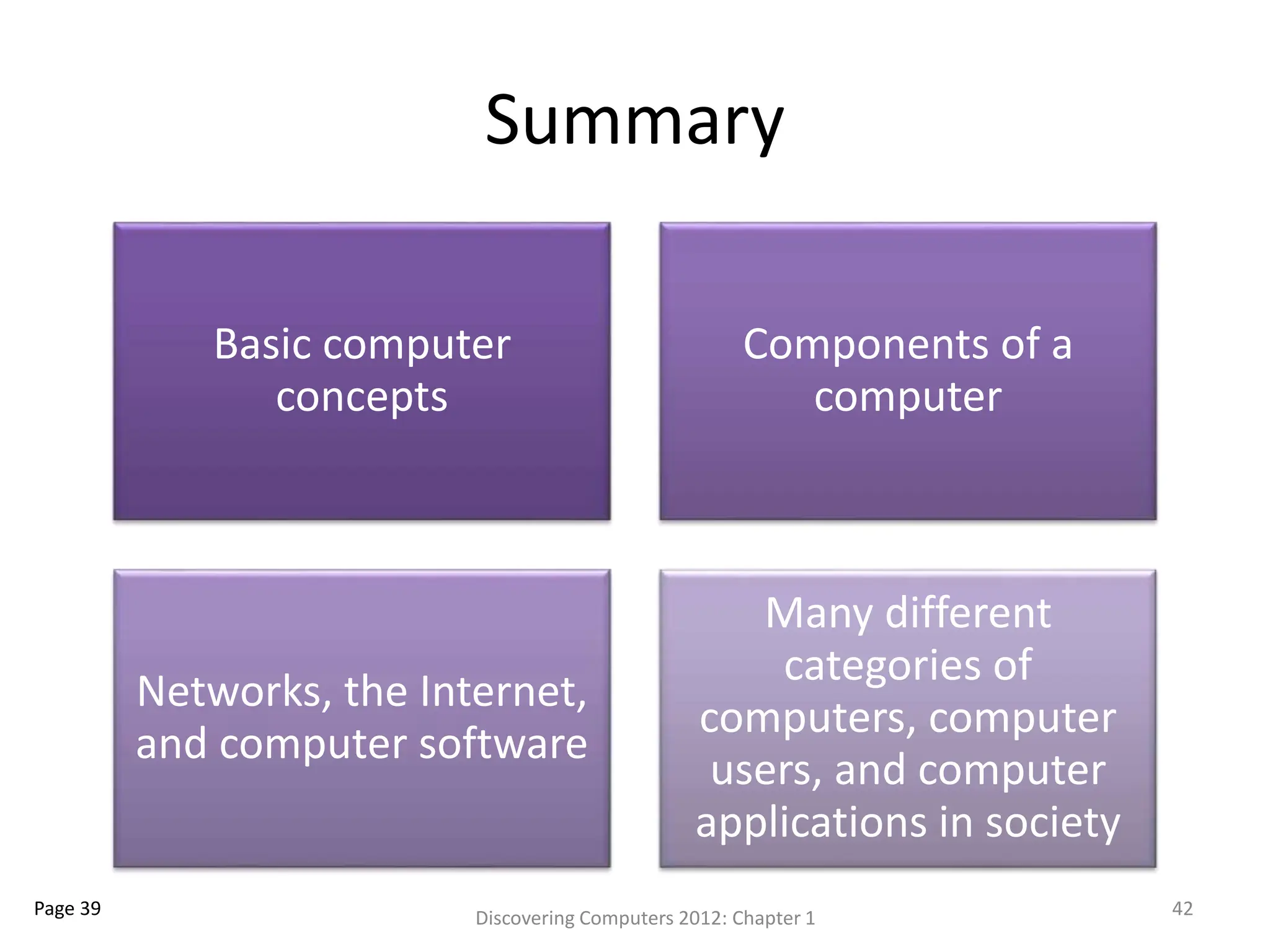 Summary

Basic computer concepts

Components of a computer

Networks, the Internet, and computer software

Many different categories of computers, computer users, and computer applications in society

Page 39

Discovering Computers 2012: Chapter 1

42